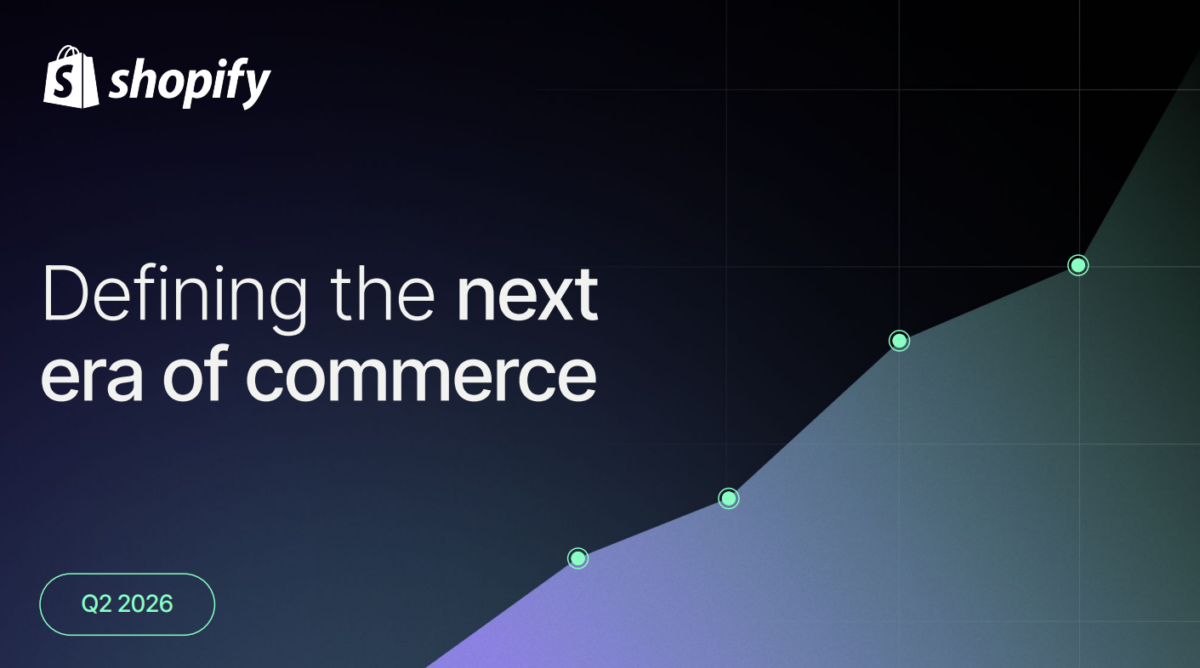 shopify

Defining the next era of commerce

Q2 2026